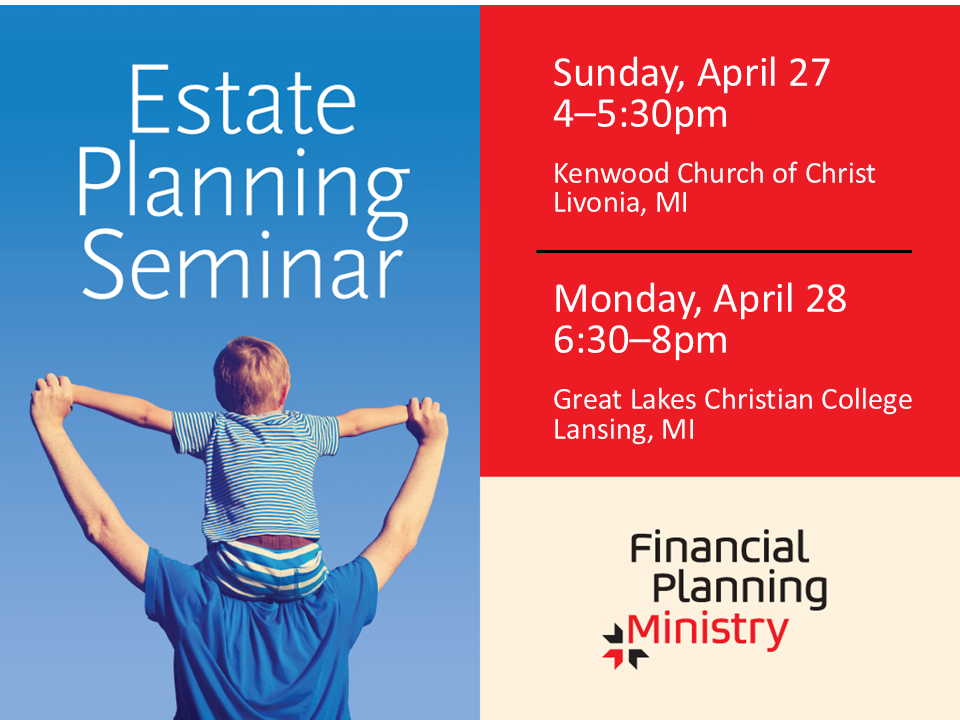 Estate Planning Seminar

Sunday, April 27
4–5:30pm

Kenwood Church of Christ
Livonia, MI

Monday, April 28
6:30–8pm

Great Lakes Christian College
Lansing, MI

Financial Planning Ministry